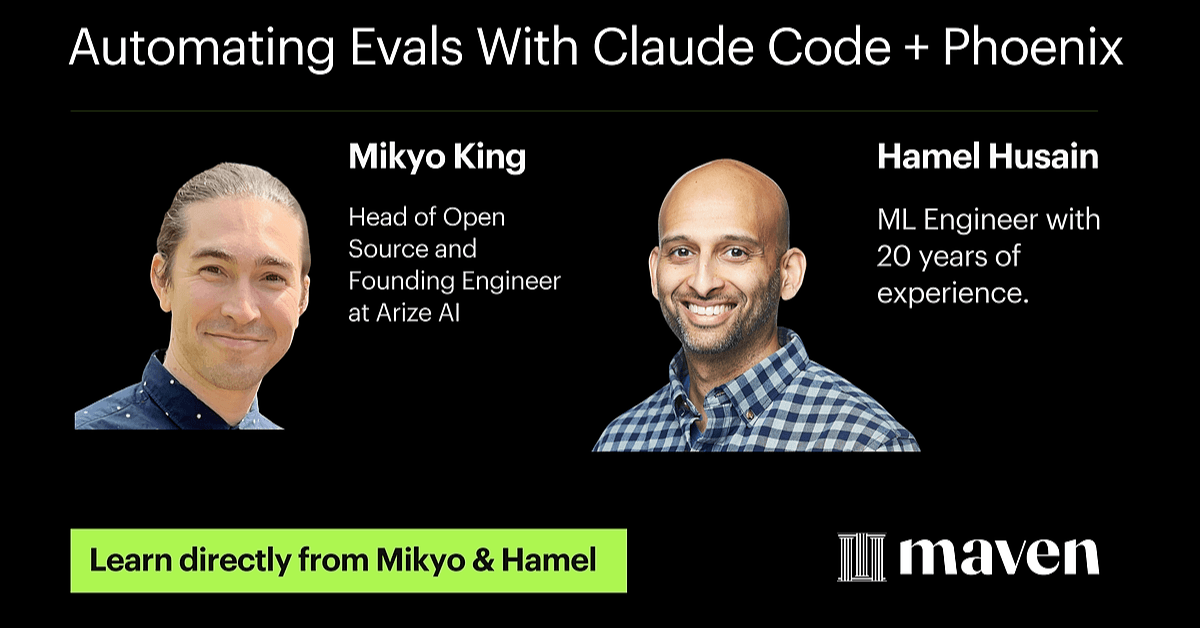 Automating Evals With Claude Code + Phoenix

Mikyo King

Head of Open Source and Founding Engineer at Arize AI

Hamel Husain

ML Engineer with 20 years of experience.

Learn directly from Mikyo & Hamel

maven